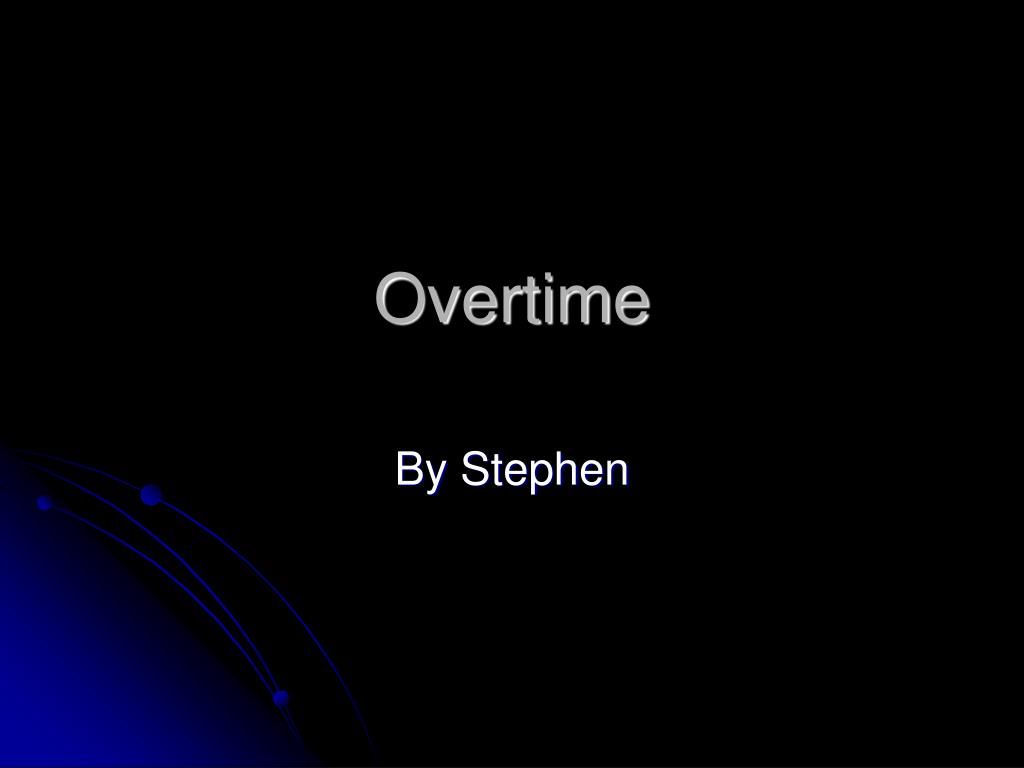 Overtime

By Stephen